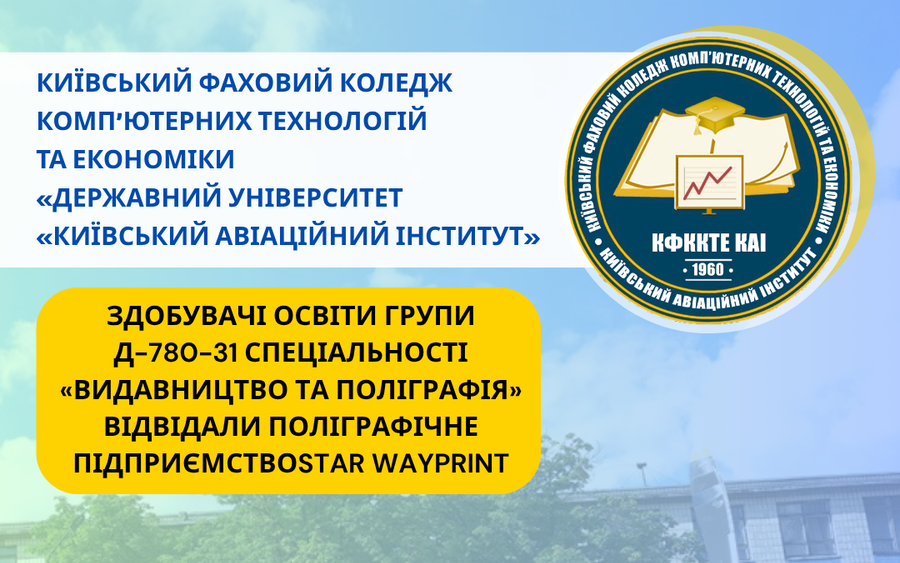 КИЇВСЬКИЙ ФАХОВИЙ КОЛЕДЖ КОМП'ЮТЕРНИХ ТЕХНОЛОГІЙ ТА ЕКОНОМІКИ «ДЕРЖАВНИЙ УНІВЕРСИТЕТ «КИЇВСЬКИЙ АВІАЦІЙНИЙ ІНСТИТУТ»

КИЇВСЬКИЙ ФАХОВИЙ КОЛЕДЖ КОМП'ЮТЕРНИХ ТЕХНОЛОГІЙ ТА ЕКОНОМІКИ
КФККТЕ КАІ
1960
КИЇВСЬКИЙ АВІАЦІЙНИЙ ІНСТИТУТ

ЗДОБУВАЧІ ОСВІТИ ГРУПИ Д-780-31 СПЕЦІАЛЬНОСТІ «ВИДАВНИЦТВО ТА ПОЛІГРАФІЯ» ВІДВІДАЛИ ПОЛІГРАФІЧНЕ ПІДПРИЄМСТВОSTAR WAYPRINT